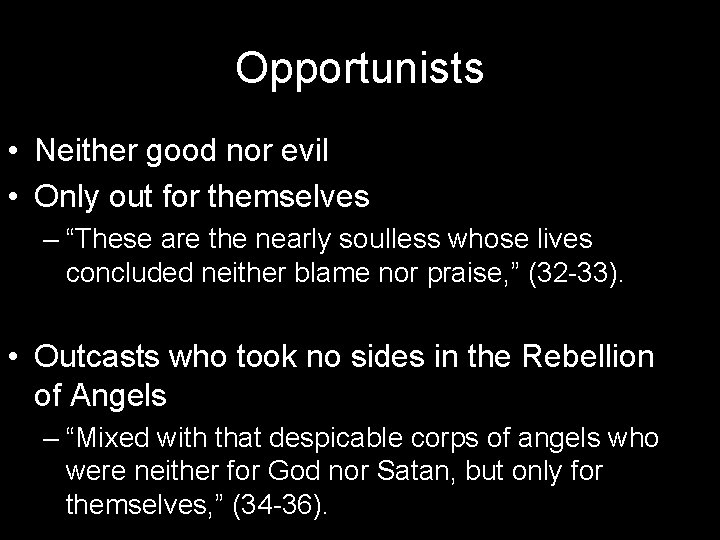 Opportunists

• Neither good nor evil
• Only out for themselves
– “These are the nearly soulless whose lives concluded neither blame nor praise,” (32-33).

• Outcasts who took no sides in the Rebellion of Angels
– “Mixed with that despicable corps of angels who were neither for God nor Satan, but only for themselves,” (34-36).